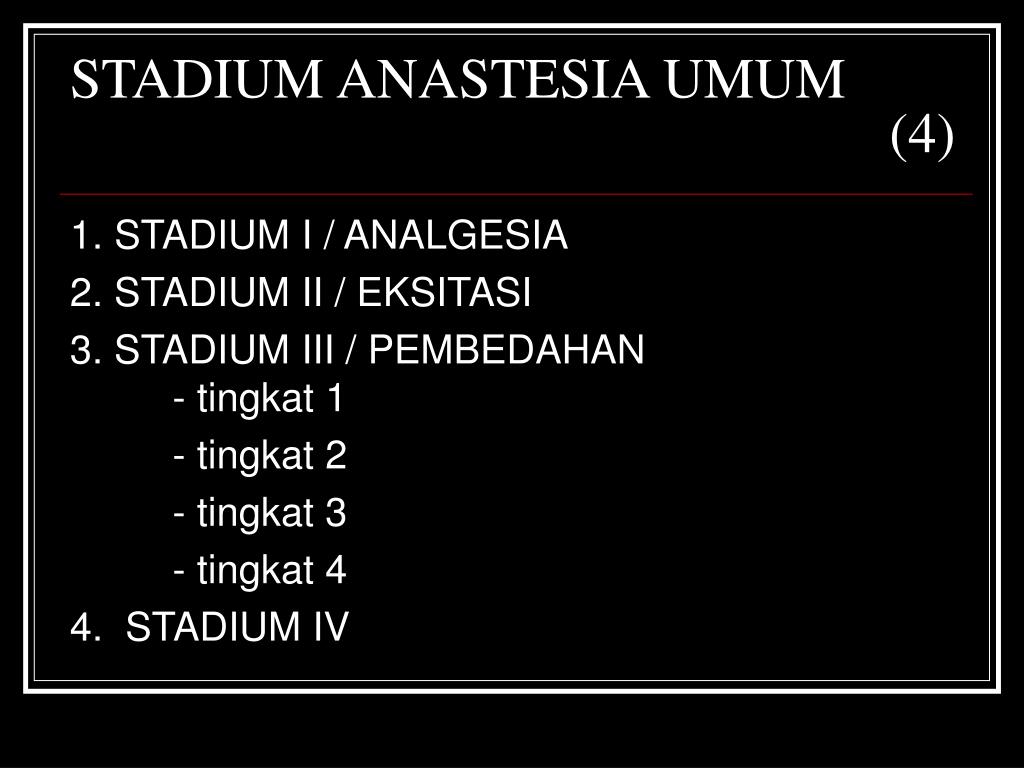 STADIUM ANASTESIA UMUM (4)

1. STADIUM I / ANALGESIA

2. STADIUM II / EKSITASI

3. STADIUM III / PEMBEDAHAN
- tingkat 1
- tingkat 2
- tingkat 3
- tingkat 4

4. STADIUM IV